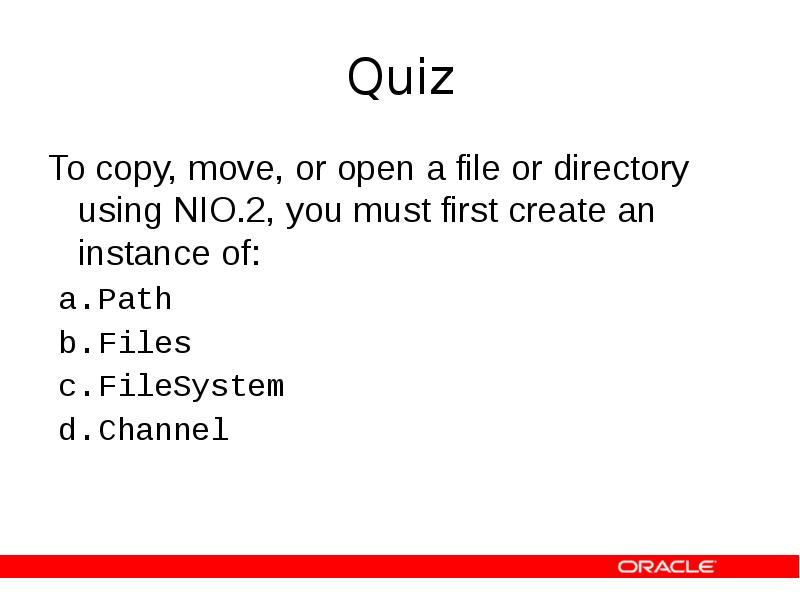 Quiz

To copy, move, or open a file or directory using NIO.2, you must first create an instance of:

a.Path
b.Files
c.FileSystem
d.Channel

ORACLE